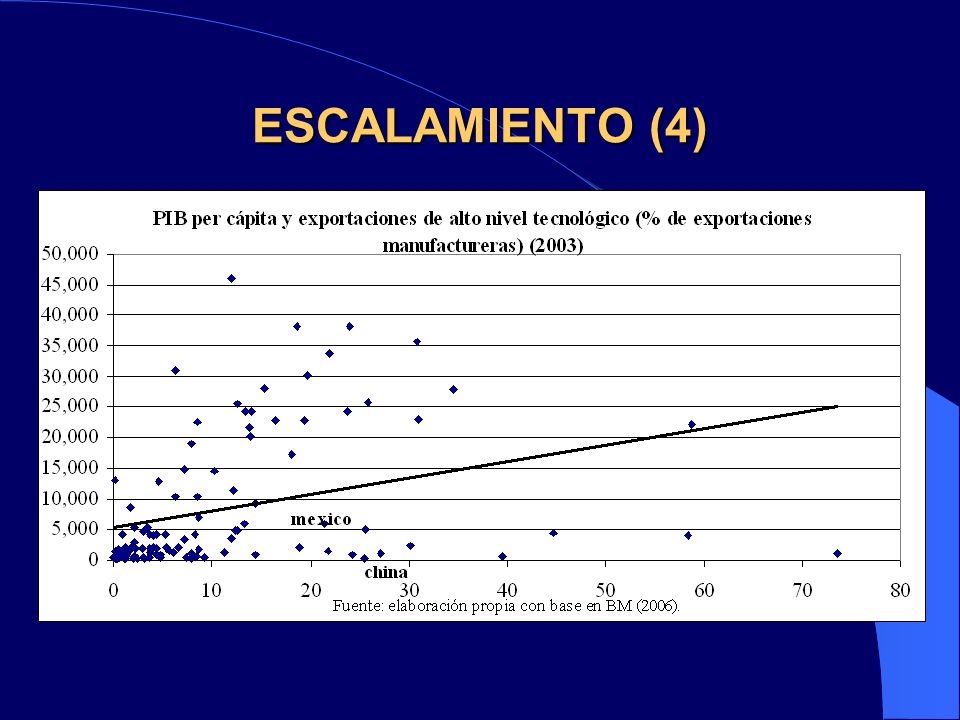 ESCALAMIENTO (4)

PIB per cápita y exportaciones de alto nivel tecnológico (% de exportaciones manufactureras) (2003)

50,000
45,000
40,000
35,000
30,000
25,000
20,000
15,000
10,000
5,000
0

mexico

china

0 10 20 30 40 50 60 70 80

Fuente: elaboración propia con base en BM (2006).